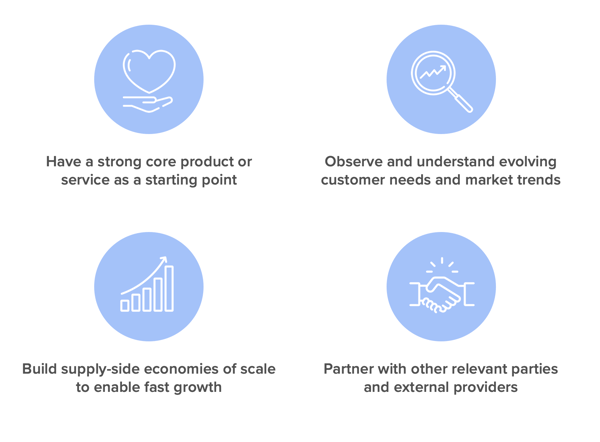 Have a strong core product or service as a starting point

Observe and understand evolving customer needs and market trends

Build supply-side economies of scale to enable fast growth

Partner with other relevant parties and external providers